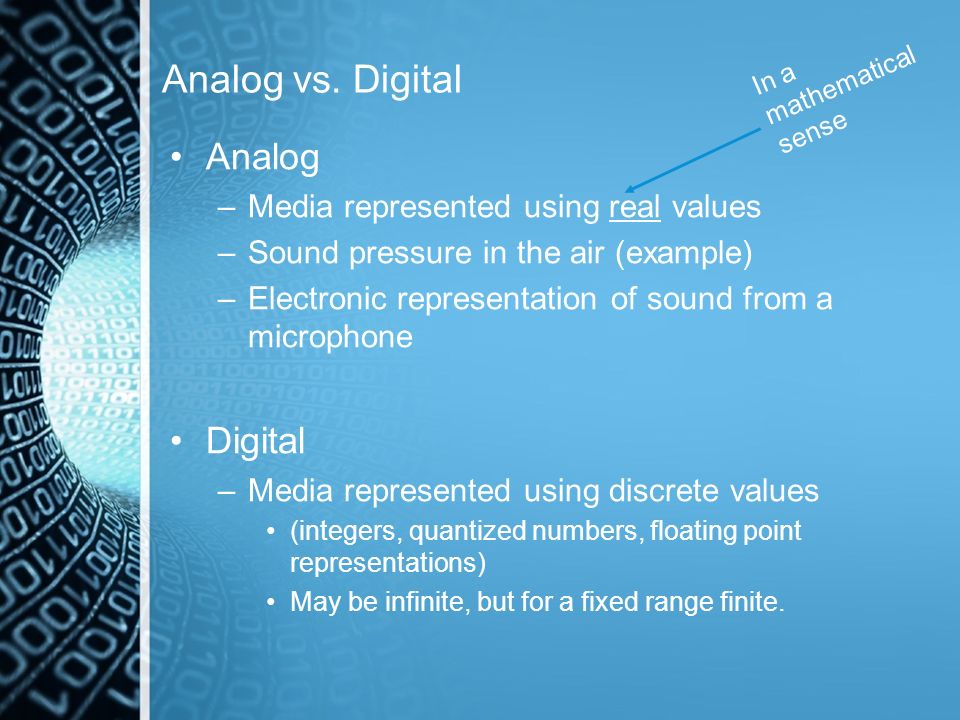 Analog vs. Digital

In a mathematical sense

• Analog
– Media represented using real values
– Sound pressure in the air (example)
– Electronic representation of sound from a microphone

• Digital
– Media represented using discrete values
• (integers, quantized numbers, floating point representations)
• May be infinite, but for a fixed range finite.